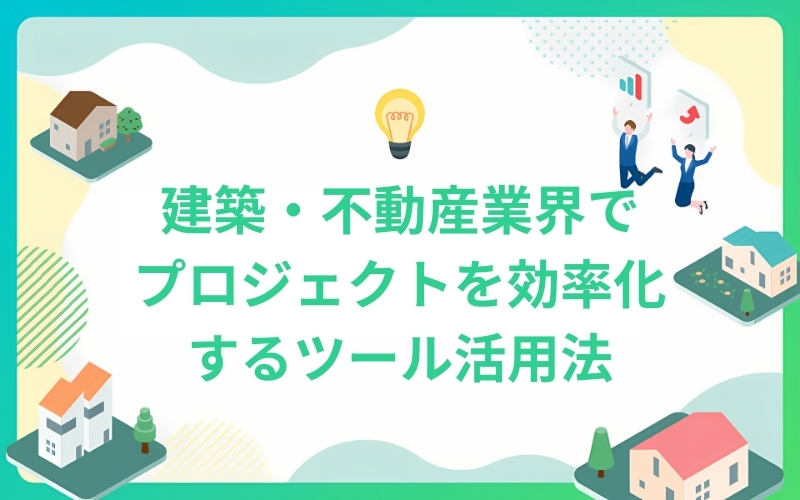 建築・不動産業界で
プロジェクトを効率化
するツール活用法